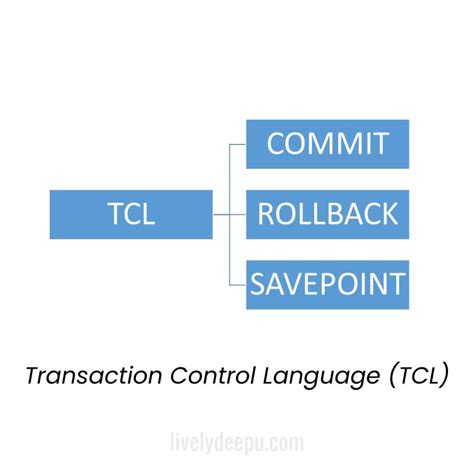 TCL

COMMIT

ROLLBACK

SAVEPOINT

Transaction Control Language (TCL)

livelydeepu.com